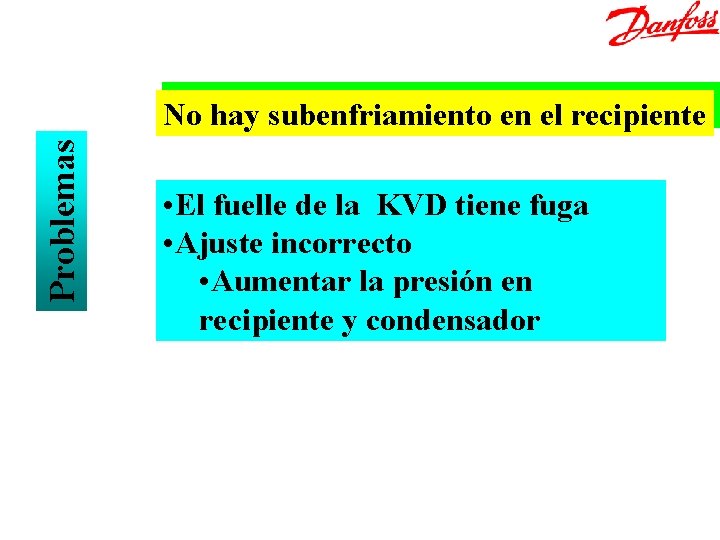 Danfoss

Problemas

No hay subenfriamiento en el recipiente

•El fuelle de la KVD tiene fuga
•Ajuste incorrecto
•Aumentar la presión en recipiente y condensador